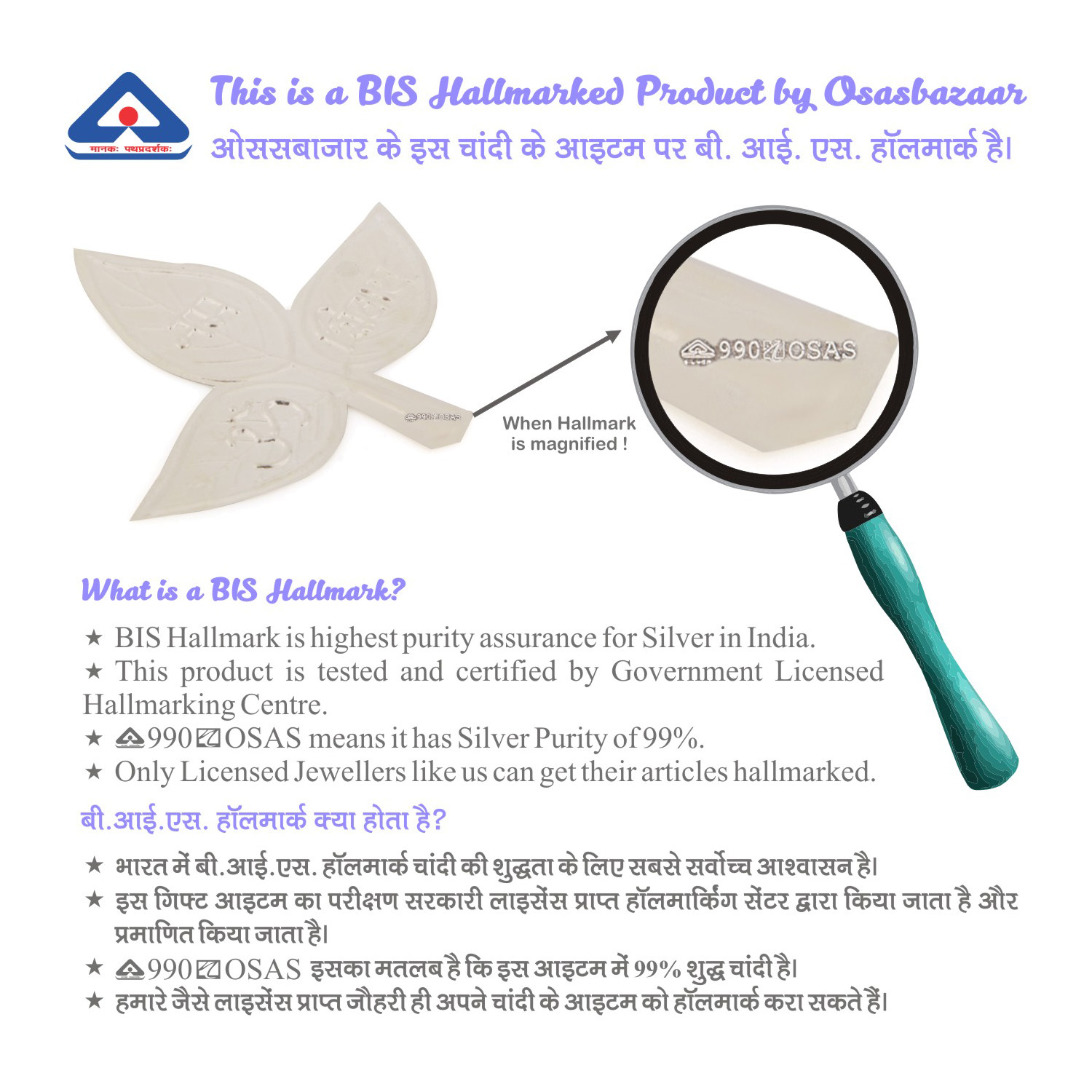 मानकः पथप्रदर्शकः

This is a BIS Hallmarked Product by Osasbazaar

ओससबाजार के इस चांदी के आइटम पर बी. आई. एस. हॉलमार्क है।

990 OSAS

When Hallmark is magnified !

990 OSAS

What is a BIS Hallmark?

★ BIS Hallmark is highest purity assurance for Silver in India.
★ This product is tested and certified by Government Licensed Hallmarking Centre.
★ 990 OSAS means it has Silver Purity of 99%.
★ Only Licensed Jewellers like us can get their articles hallmarked.

बी.आई.एस. हॉलमार्क क्या होता है?

★ भारत में बी.आई.एस. हॉलमार्क चांदी की शुद्धता के लिए सबसे सर्वोच्च आश्वासन है।
★ इस गिफ्ट आइटम का परीक्षण सरकारी लाइसेंस प्राप्त हॉलमार्किंग सेंटर द्वारा किया जाता है और प्रमाणित किया जाता है।
★ 990 OSAS इसका मतलब है कि इस आइटम में 99% शुद्ध चांदी है।
★ हमारे जैसे लाइसेंस प्राप्त जौहरी ही अपने चांदी के आइटम को हॉलमार्क करा सकते हैं।